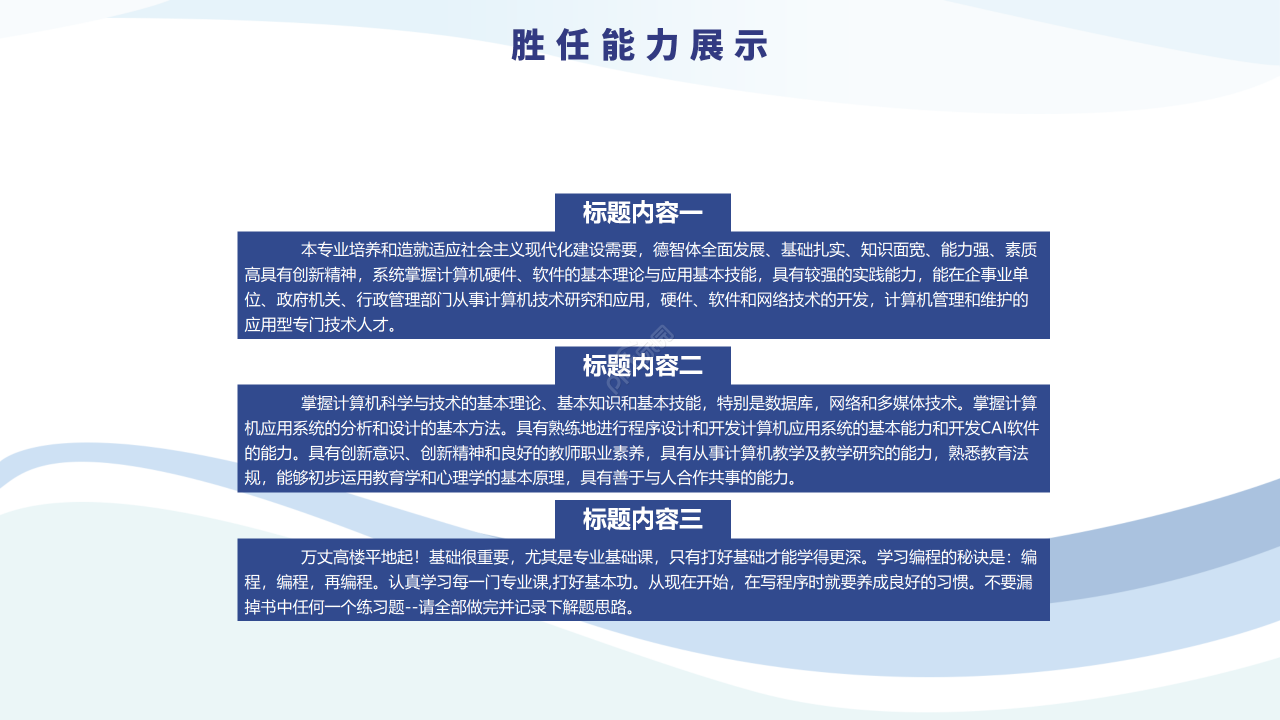 胜任能力展示

标题内容一

本专业培养和造就适应社会主义现代化建设需要，德智体全面发展、基础扎实、知识面宽、能力强、素质高具有创新精神，系统掌握计算机硬件、软件的基本理论与应用基本技能，具有较强的实践能力，能在企事业单位、政府机关、行政管理部门从事计算机技术研究和应用，硬件、软件和网络技术的开发，计算机管理和维护的应用型专门技术人才。

标题内容二

掌握计算机科学与技术的基本理论、基本知识和基本技能，特别是数据库，网络和多媒体技术。掌握计算机应用系统的分析和设计的基本方法。具有熟练地进行程序设计和开发计算机应用系统的基本能力和开发CAI软件的能力。具有创新意识、创新精神和良好的教师职业素养，具有从事计算机教学及教学研究的能力，熟悉教育法规，能够初步运用教育学和心理学的基本原理，具有善于与人合作共事的能力。

标题内容三

万丈高楼平地起！基础很重要，尤其是专业基础课，只有打好基础才能学得更深。学习编程的秘诀是：编程，编程，再编程。认真学习每一门专业课,打好基本功。从现在开始，在写程序时就要养成良好的习惯。不要漏掉书中任何一个练习题--请全部做完并记录下解题思路。